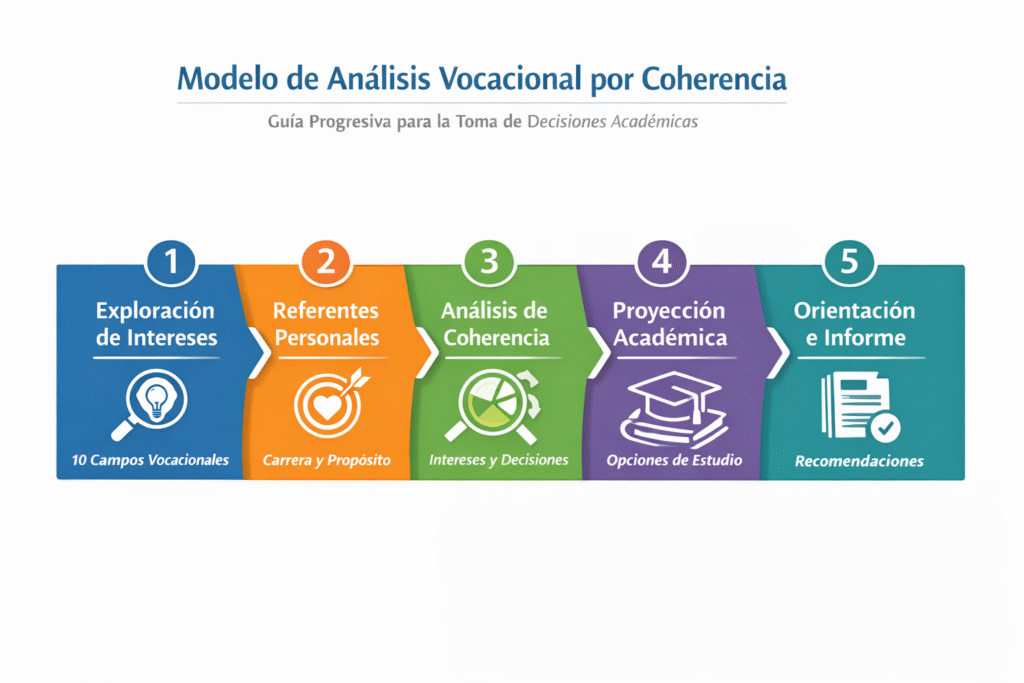 Modelo de Análisis Vocacional por Coherencia

Guía Progresiva para la Toma de Decisiones Académicas

1
Exploración de Intereses
10 Campos Vocacionales

2
Referentes Personales
Carrera y Propósito

3
Análisis de Coherencia
Intereses y Decisiones

4
Proyección Académica
Opciones de Estudio

5
Orientación e Informe
Recomendaciones